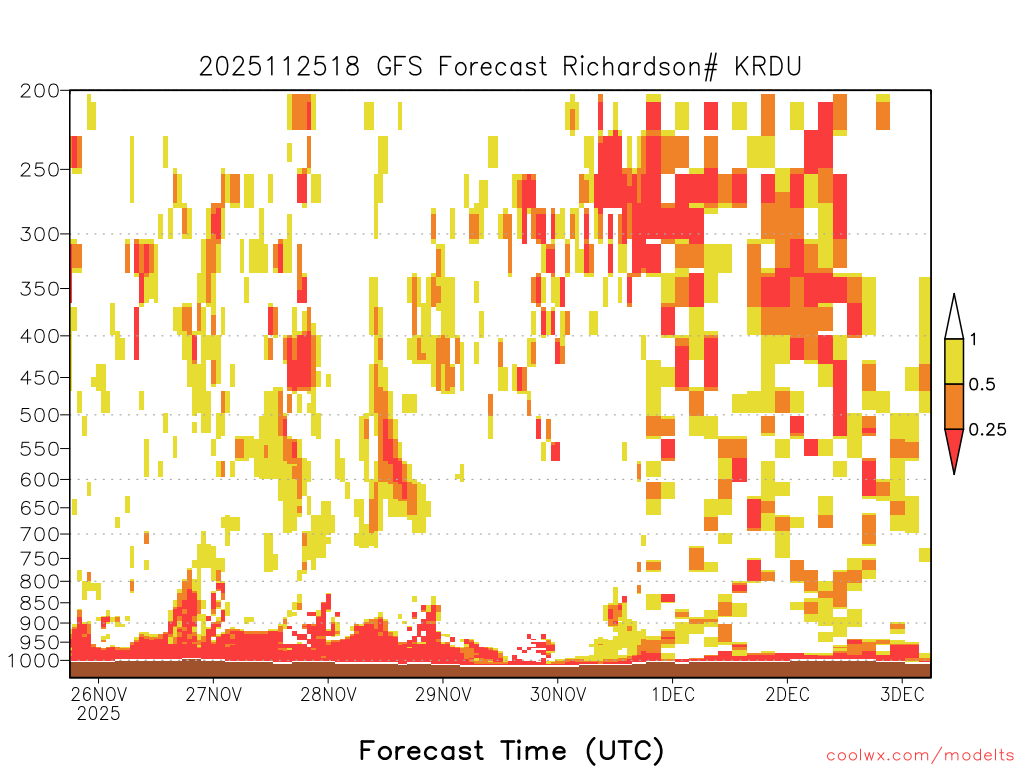 2025112518 GFS Forecast Richardson# KRDU

200
250
300
350
400
450
500
550
600
650
700
750
800
850
900
950
1000

1
0.5
0.25

26NOV
2025
27NOV
28NOV
29NOV
30NOV
1DEC
2DEC
3DEC

Forecast Time (UTC)

coolwx.com/modelts